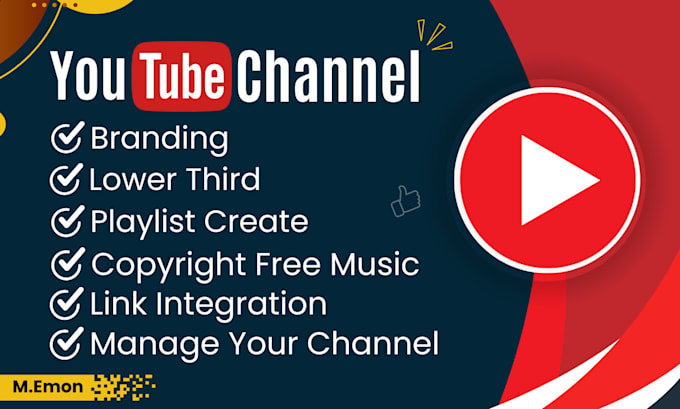 YouTube Channel

Branding
Lower Third
Playlist Create
Copyright Free Music
Link Integration
Manage Your Channel

M.Emon